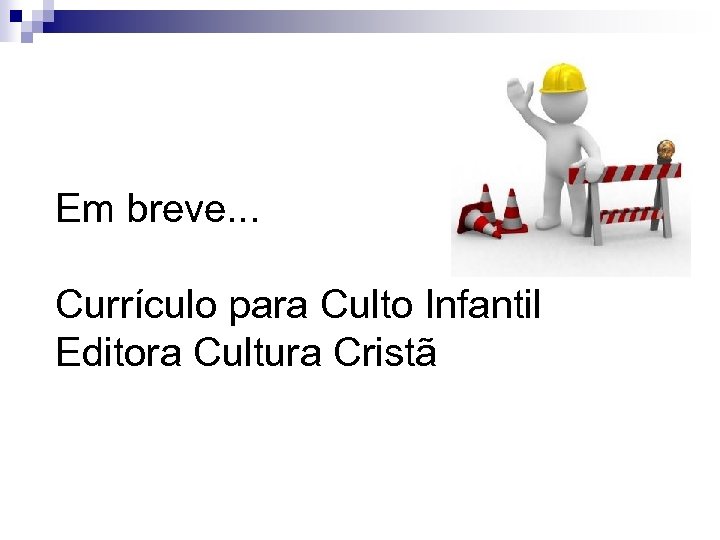 Em breve...

Currículo para Culto Infantil
Editora Cultura Cristã